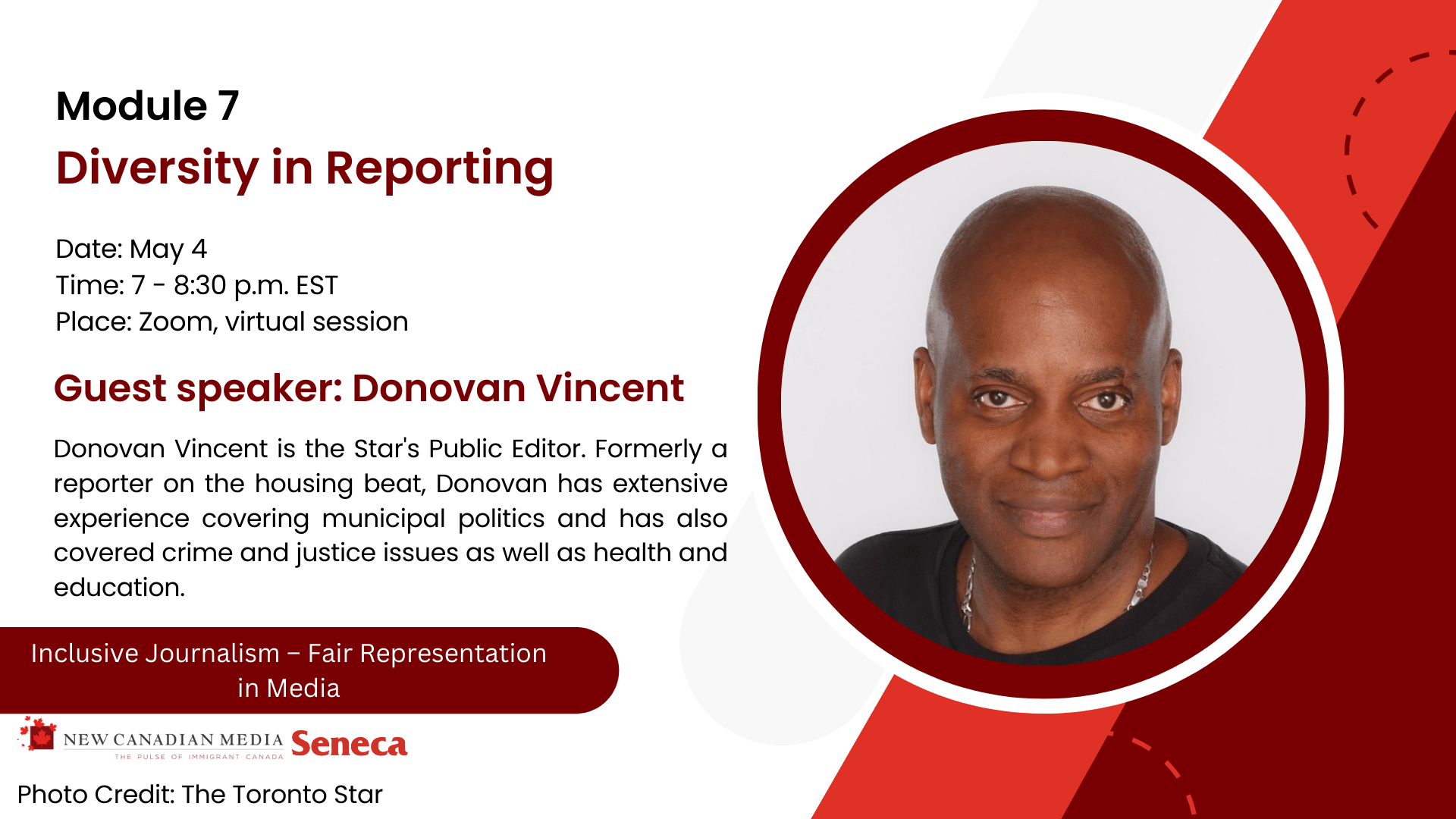 Module 7
Diversity in Reporting

Date: May 4
Time: 7 - 8:30 p.m. EST
Place: Zoom, virtual session

Guest speaker: Donovan Vincent

Donovan Vincent is the Star's Public Editor. Formerly a reporter on the housing beat, Donovan has extensive experience covering municipal politics and has also covered crime and justice issues as well as health and education.

Inclusive Journalism – Fair Representation in Media

NEW CANADIAN MEDIA
THE PULSE OF IMMIGRANT CANADA
Seneca

Photo Credit: The Toronto Star